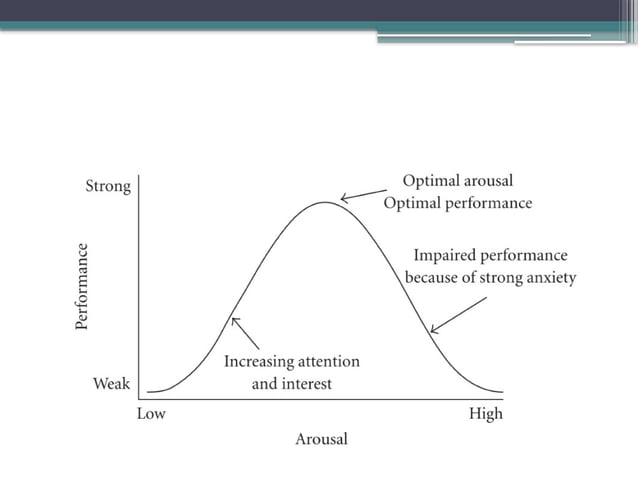 Strong

Performance

Weak

Optimal arousal
Optimal performance

Impaired performance
because of strong anxiety

Increasing attention
and interest

Low

High

Arousal